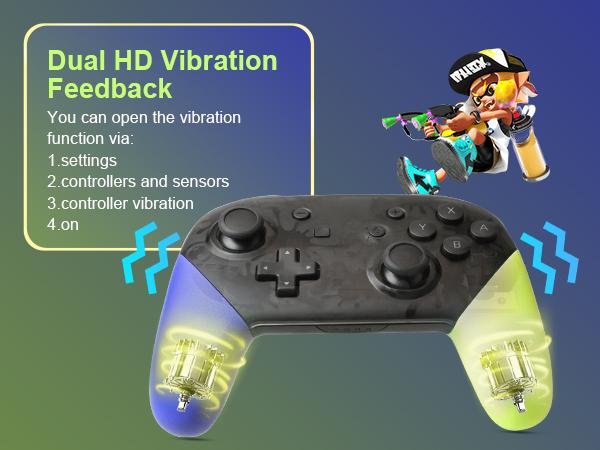 Dual HD Vibration Feedback

You can open the vibration function via:
1.settings
2.controllers and sensors
3.controller vibration
4.on

X
Y
A
B